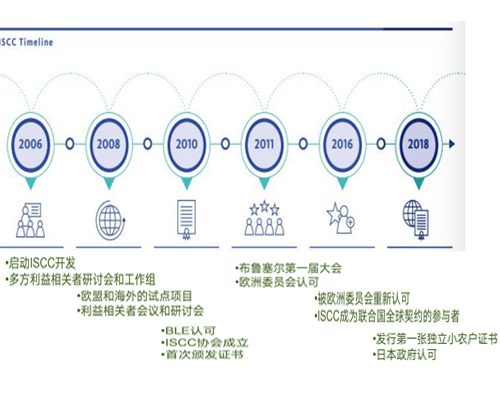 ISCC Timeline

2006

2008

2010

2011

2016

2018

•启动ISCC开发
•多方利益相关者研讨会和工作组

•欧盟和海外的试点项目
•利益相关者会议和研讨会

•BLE认可
•ISCC协会成立
•首次颁发证书

•布鲁塞尔第一届大会
•欧洲委员会认可

•被欧洲委员会重新认可
•ISCC成为联合国全球契约的参与者

•发行第一张独立小农户证书
•日本政府认可